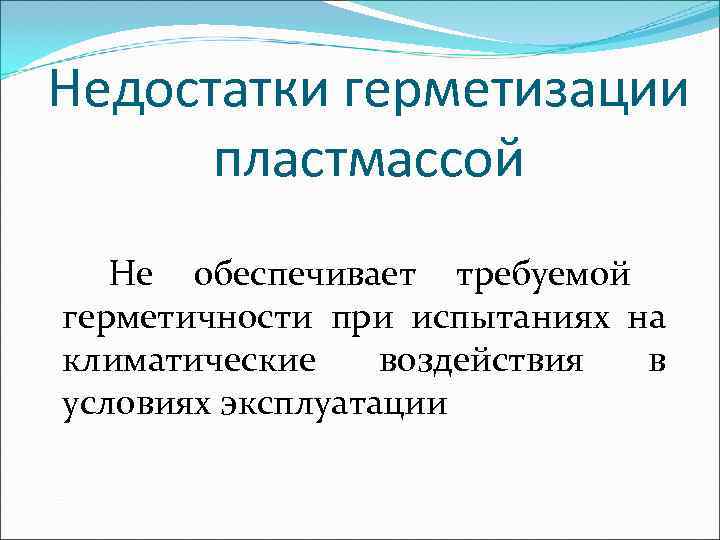 Недостатки герметизации пластмассой

Не обеспечивает требуемой герметичности при испытаниях на климатические воздействия в условиях эксплуатации